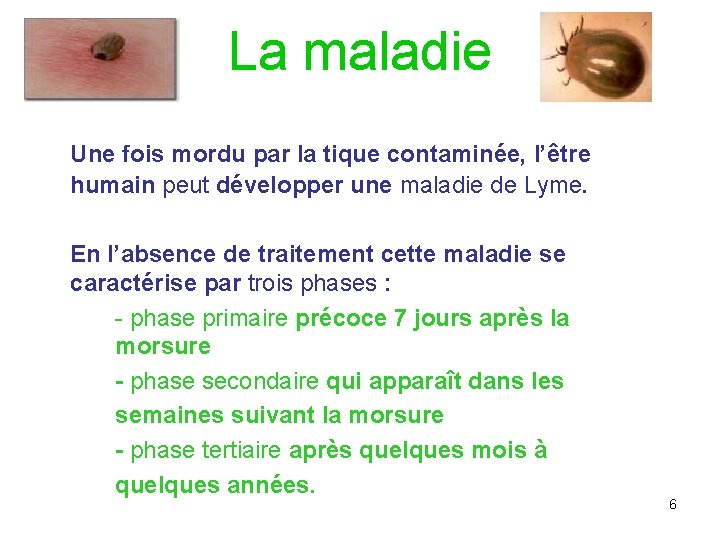 La maladie

Une fois mordu par la tique contaminée, l'être humain peut développer une maladie de Lyme.

En l'absence de traitement cette maladie se caractérise par trois phases :

- phase primaire précoce 7 jours après la morsure

- phase secondaire qui apparaît dans les semaines suivant la morsure

- phase tertiaire après quelques mois à quelques années.

6